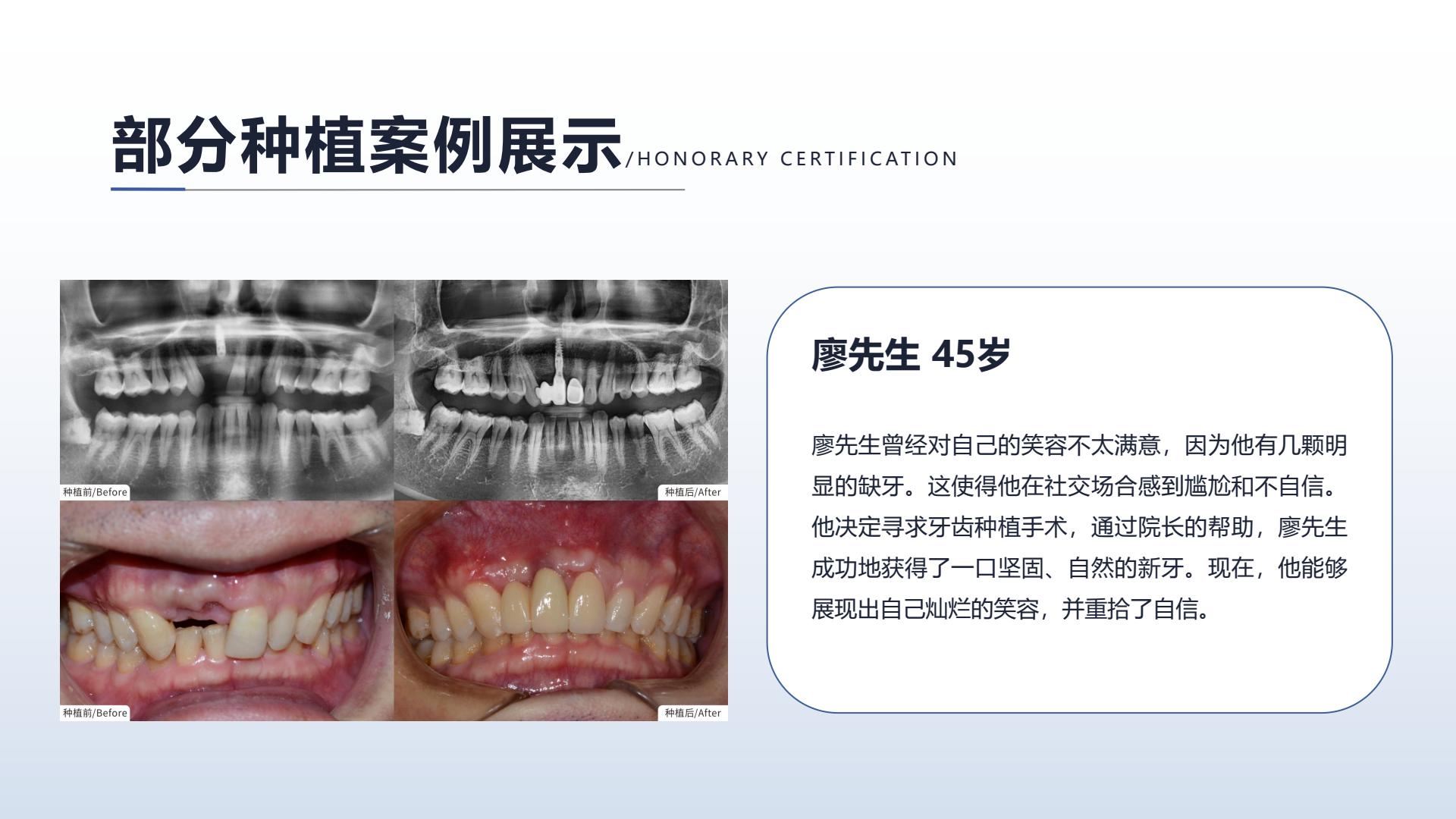 部分种植案例展示/HONORARY CERTIFICATION

种植前/Before

种植后/After

种植前/Before

种植后/After

廖先生 45岁

廖先生曾经对自己的笑容不太满意，因为他有几颗明显的缺牙。这使得他在社交场合感到尴尬和不自信。他决定寻求牙齿种植手术，通过院长的帮助，廖先生成功地获得了一口坚固、自然的新牙。现在，他能够展现出自己灿烂的笑容，并重拾了自信。